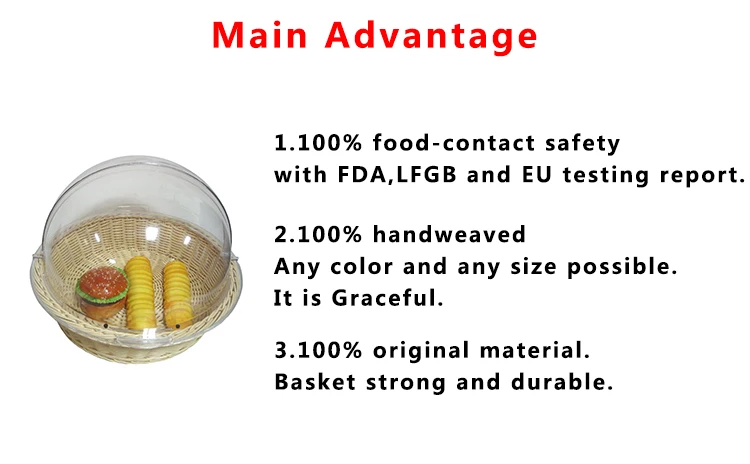 Main Advantage

1.100% food-contact safety
with FDA,LFGB and EU testing report.

2.100% handweaved
Any color and any size possible.
It is Graceful.

3.100% original material.
Basket strong and durable.